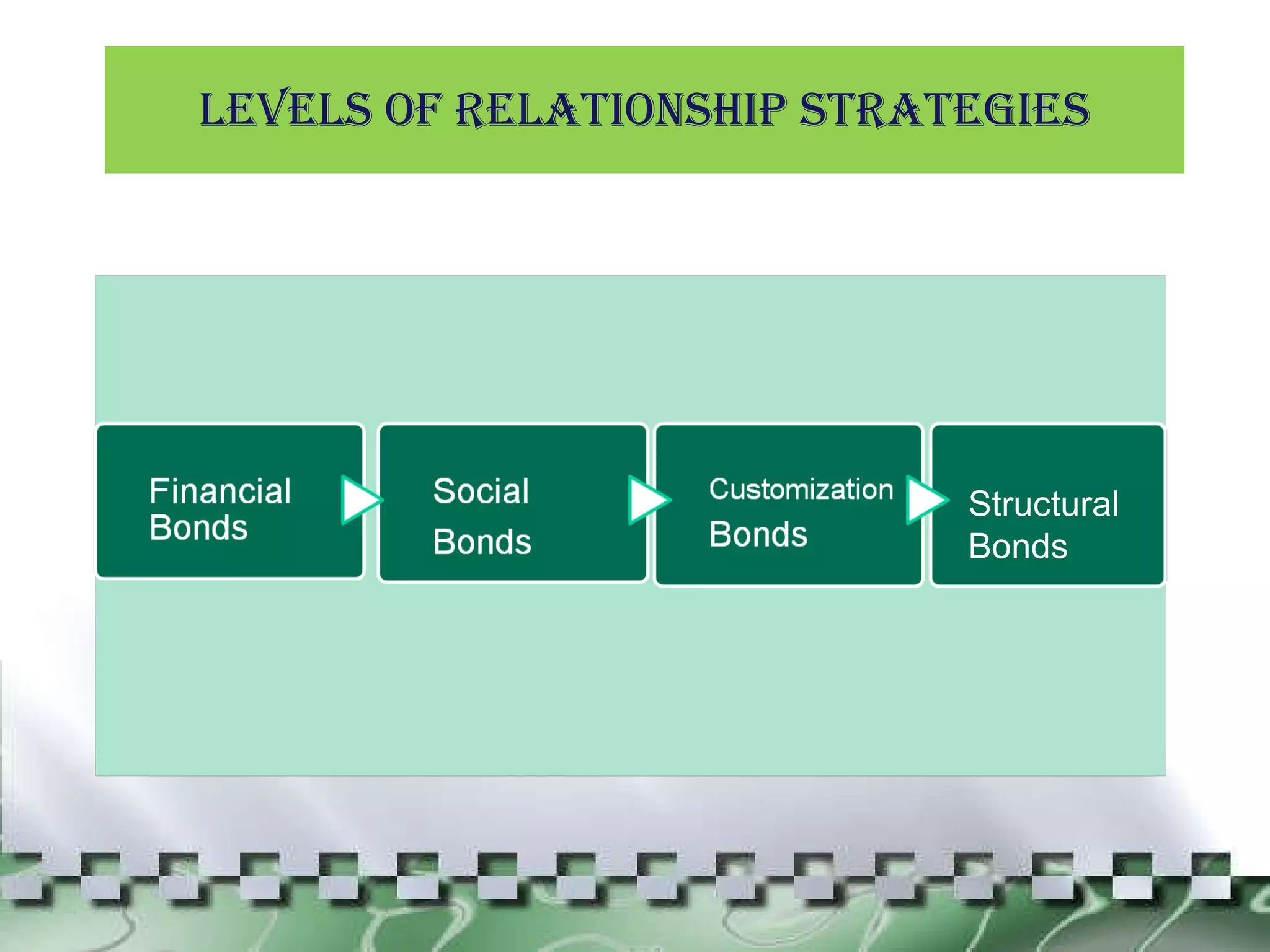 LEVELS OF RELATIONSHIP STRATEGIES

Financial Bonds

Social Bonds

Customization Bonds

Structural Bonds